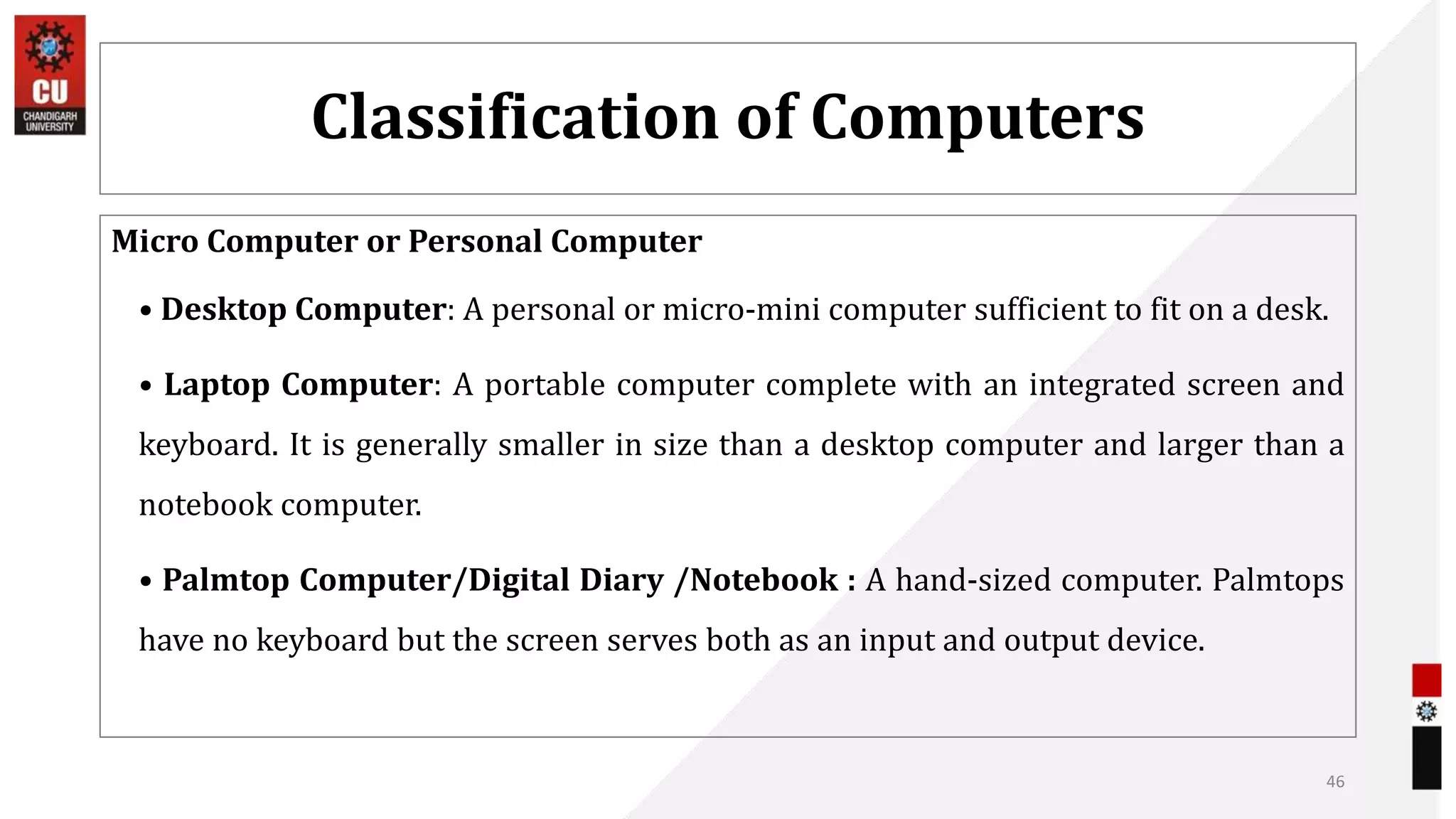 CU
CHANDIGARH UNIVERSITY

Classification of Computers

Micro Computer or Personal Computer

• Desktop Computer: A personal or micro-mini computer sufficient to fit on a desk.

• Laptop Computer: A portable computer complete with an integrated screen and keyboard. It is generally smaller in size than a desktop computer and larger than a notebook computer.

• Palmtop Computer/Digital Diary /Notebook : A hand-sized computer. Palmtops have no keyboard but the screen serves both as an input and output device.

46